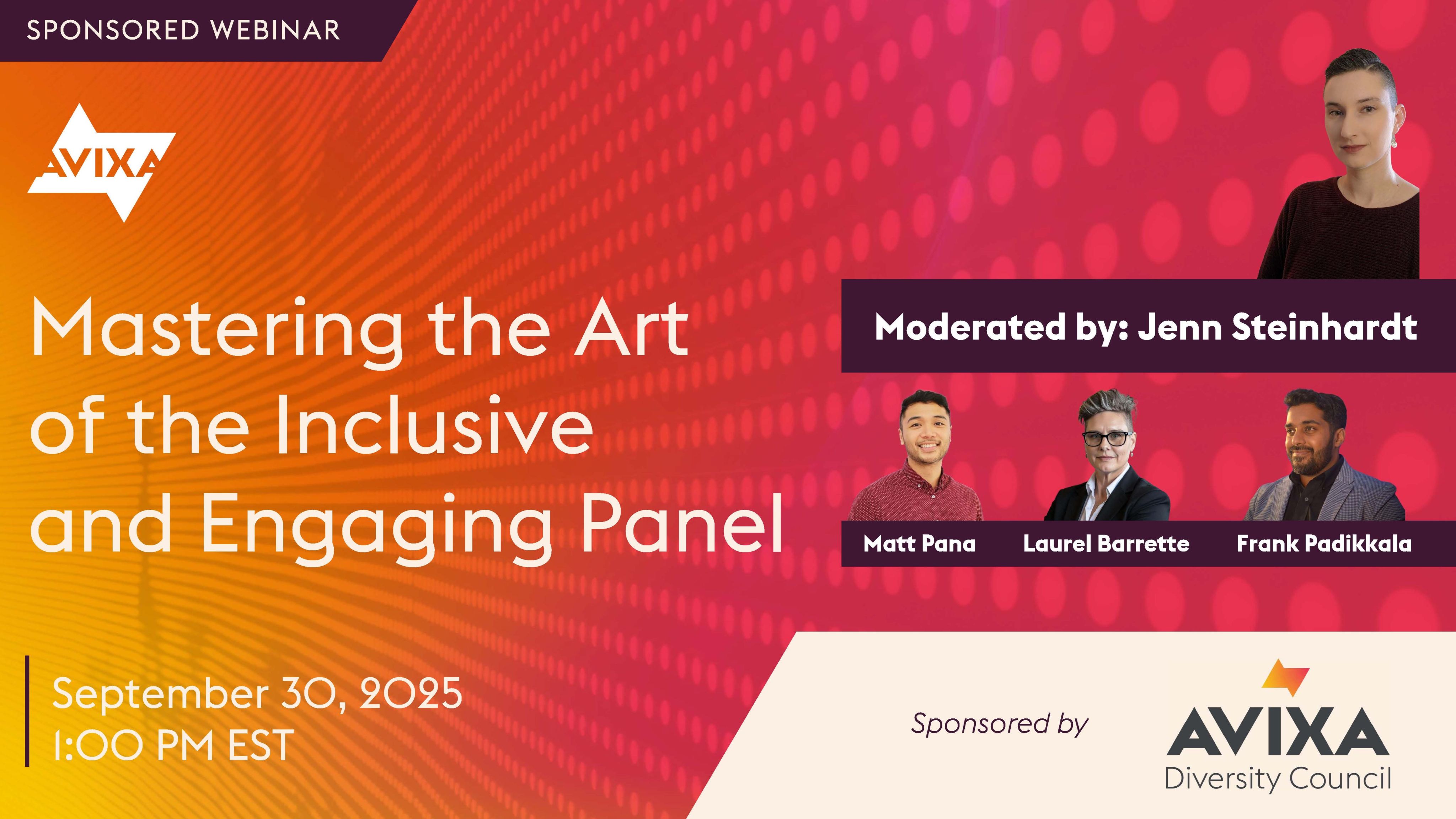 SPONSORED WEBINAR

AVIXA

Mastering the Art of the Inclusive and Engaging Panel

Moderated by: Jenn Steinhardt

Matt Pana

Laurel Barrette

Frank Padikkala

September 30, 2025
1:00 PM EST

Sponsored by

AVIXA
Diversity Council